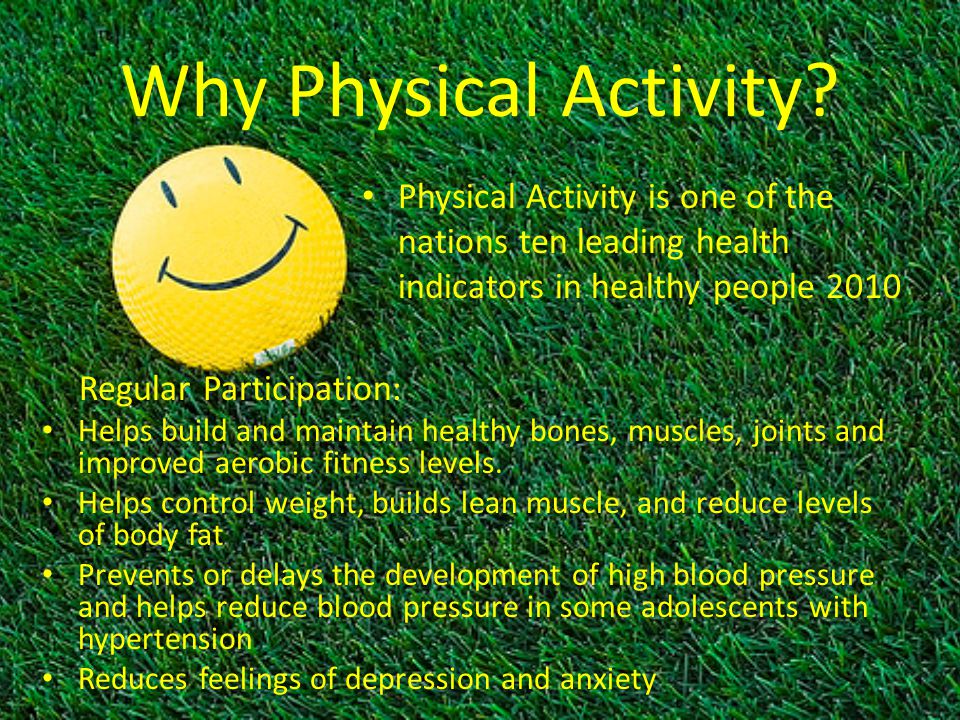 Why Physical Activity?

• Physical Activity is one of the nations ten leading health indicators in healthy people 2010

Regular Participation:

• Helps build and maintain healthy bones, muscles, joints and improved aerobic fitness levels.
• Helps control weight, builds lean muscle, and reduce levels of body fat
• Prevents or delays the development of high blood pressure and helps reduce blood pressure in some adolescents with hypertension
• Reduces feelings of depression and anxiety